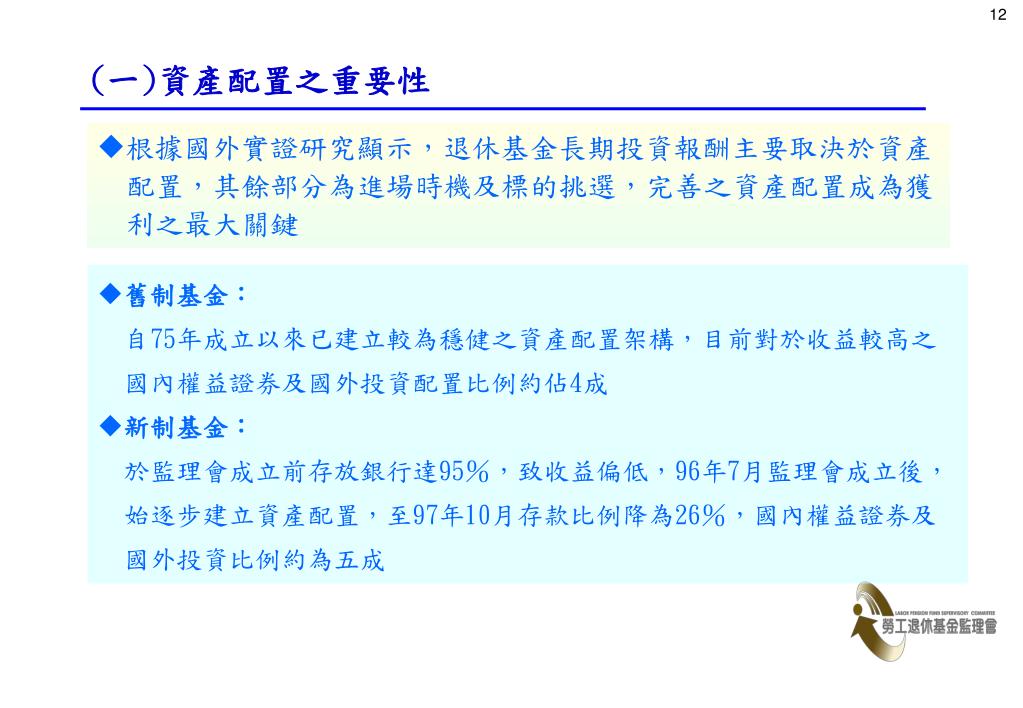 12

(一)資產配置之重要性

◆根據國外實證研究顯示，退休基金長期投資報酬主要取決於資產配置，其餘部分為進場時機及標的挑選，完善之資產配置成為獲利之最大關鍵

◆舊制基金：

自75年成立以來已建立較為穩健之資產配置架構，目前對於收益較高之國內權益證券及國外投資配置比例約佔4成

◆新制基金：

於監理會成立前存放銀行達95%，致收益偏低，96年7月監理會成立後，始逐步建立資產配置，至97年10月存款比例降為26%，國內權益證券及國外投資比例約為五成

LABOR PENSION FUND SUPERVISORY COMMITTEE
勞工退休基金監理會